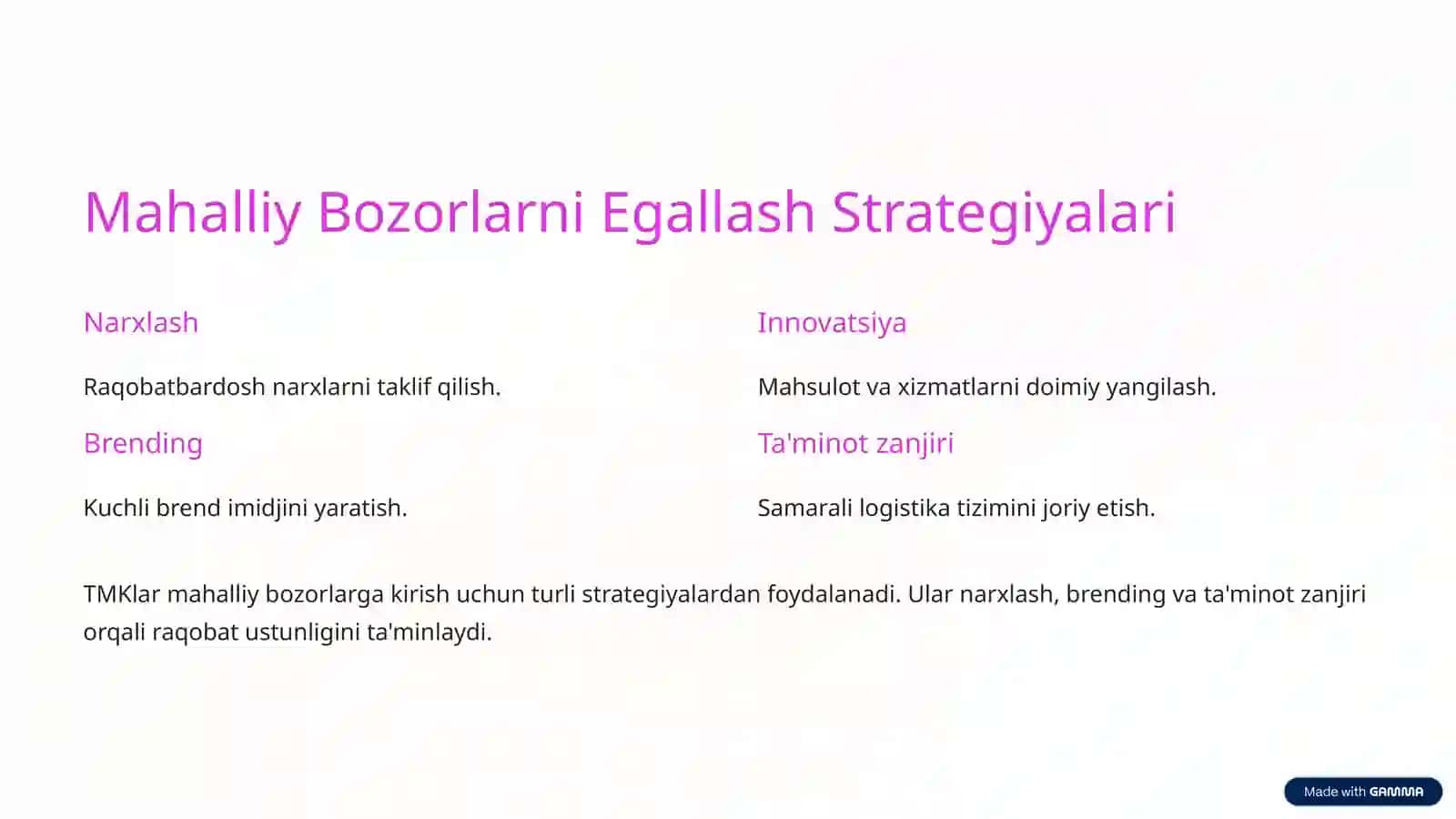 Mahalliy Bozorlarni Egallash Strategiyalari

Narxlash

Raqobatbardosh narxlarni taklif qilish.

Brending

Kuchli brend imidjini yaratish.

Innovatsiya

Mahsulot va xizmatlarni doimiy yangilash.

Ta'minot zanjiri

Samarali logistika tizimini joriy etish.

TMKlar mahalliy bozorlarga kirish uchun turli strategiyalardan foydalanadi. Ular narxlash, brending va ta'minot zanjiri orqali raqobat ustunligini ta'minlaydi.

Made with GAMMA